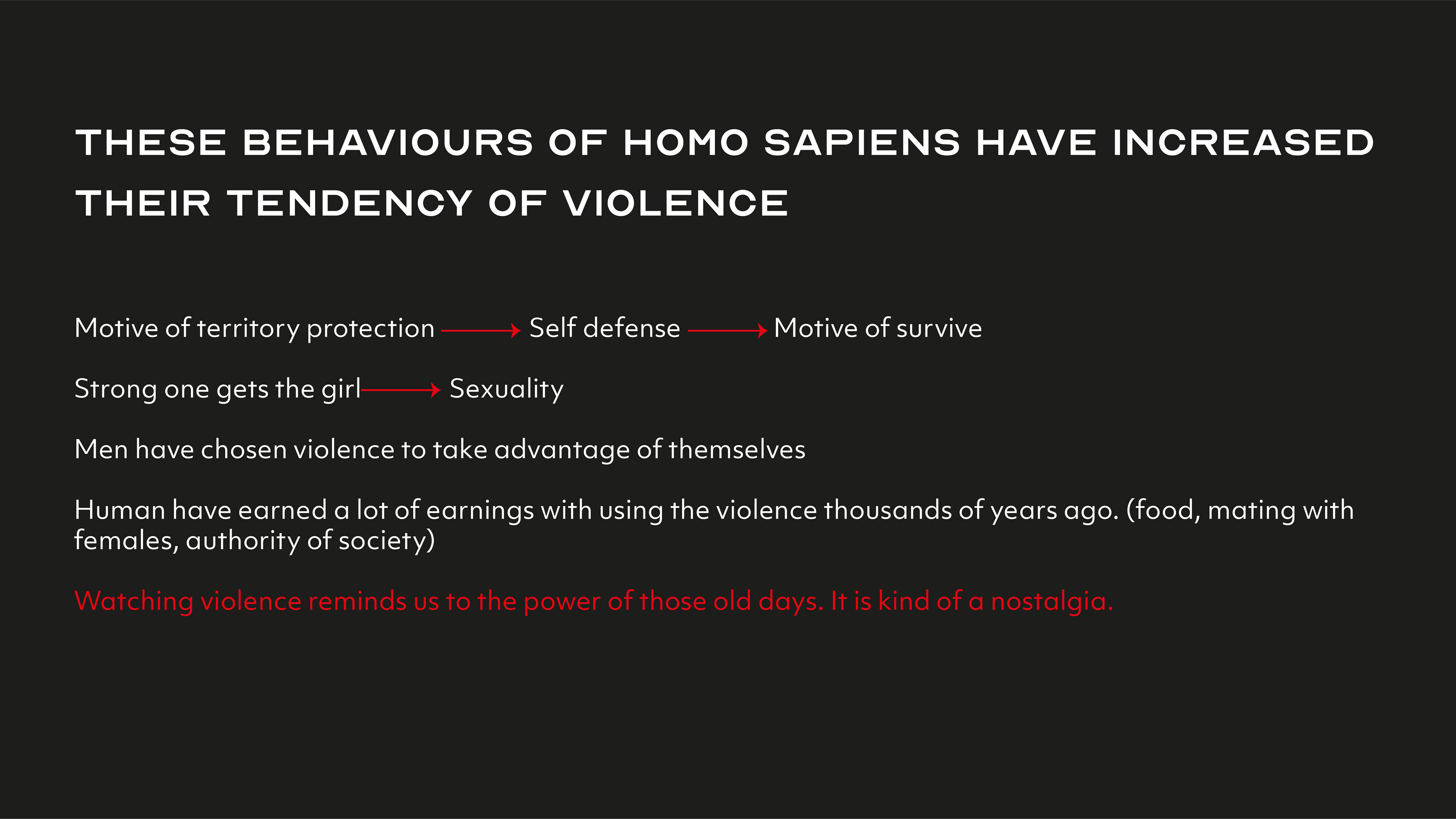 THESE BEHAVIOURS OF HOMO SAPIENS HAVE INCREASED THEIR TENDENCY OF VIOLENCE

Motive of territory protection → Self defense → Motive of survive

Strong one gets the girl → Sexuality

Men have chosen violence to take advantage of themselves

Human have earned a lot of earnings with using the violence thousands of years ago. (food, mating with females, authority of society)

Watching violence reminds us to the power of those old days. It is kind of a nostalgia.